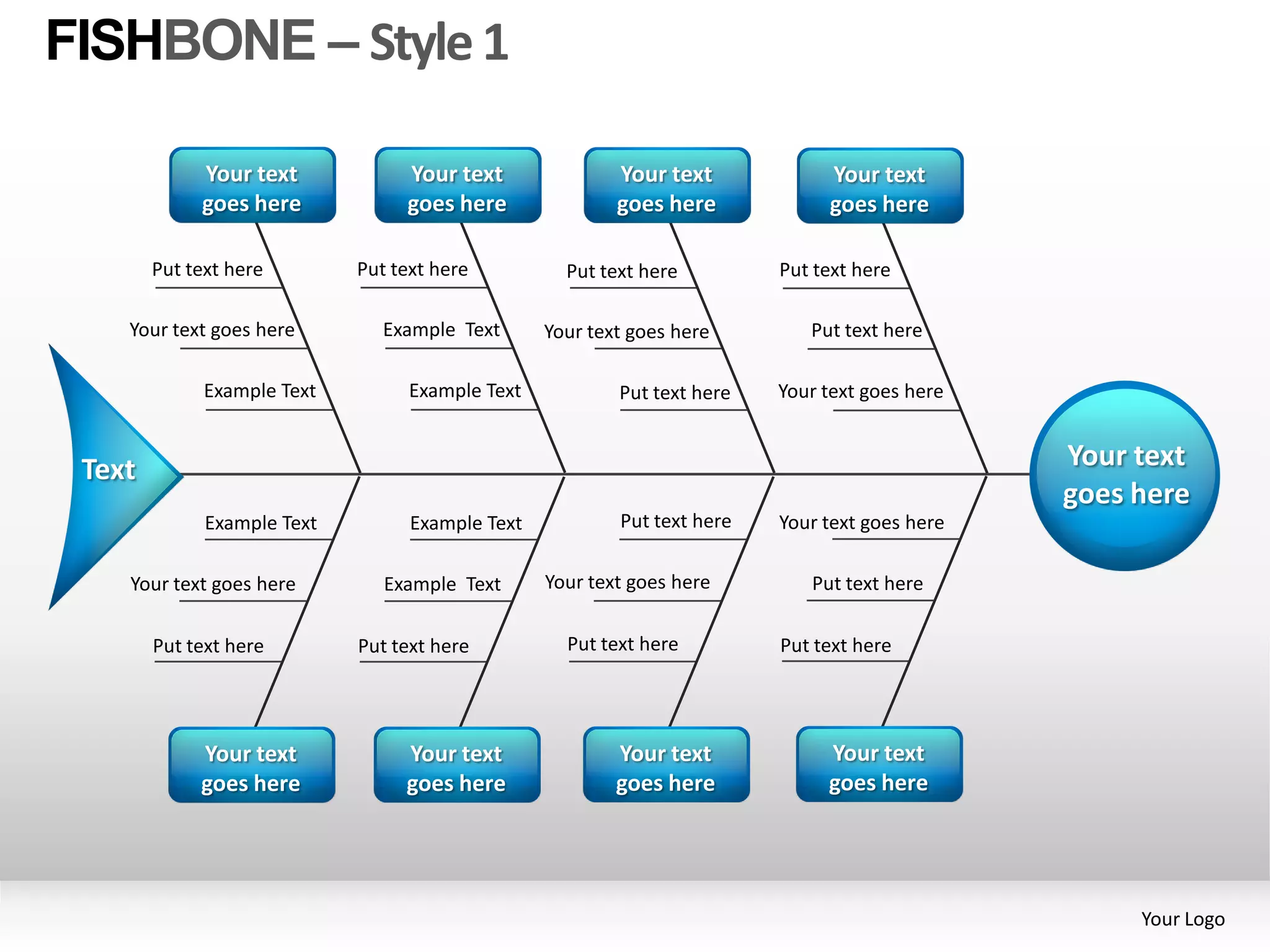 FISHBONE – Style 1

Your text goes here

Your text goes here

Your text goes here

Your text goes here

Put text here

Your text goes here

Example Text

Put text here

Example Text

Example Text

Put text here

Your text goes here

Put text here

Put text here

Put text here

Your text goes here

Text

Your text goes here

Example Text

Your text goes here

Put text here

Example Text

Example Text

Put text here

Put text here

Your text goes here

Put text here

Your text goes here

Put text here

Put text here

Your text goes here

Your text goes here

Your text goes here

Your text goes here

Your Logo